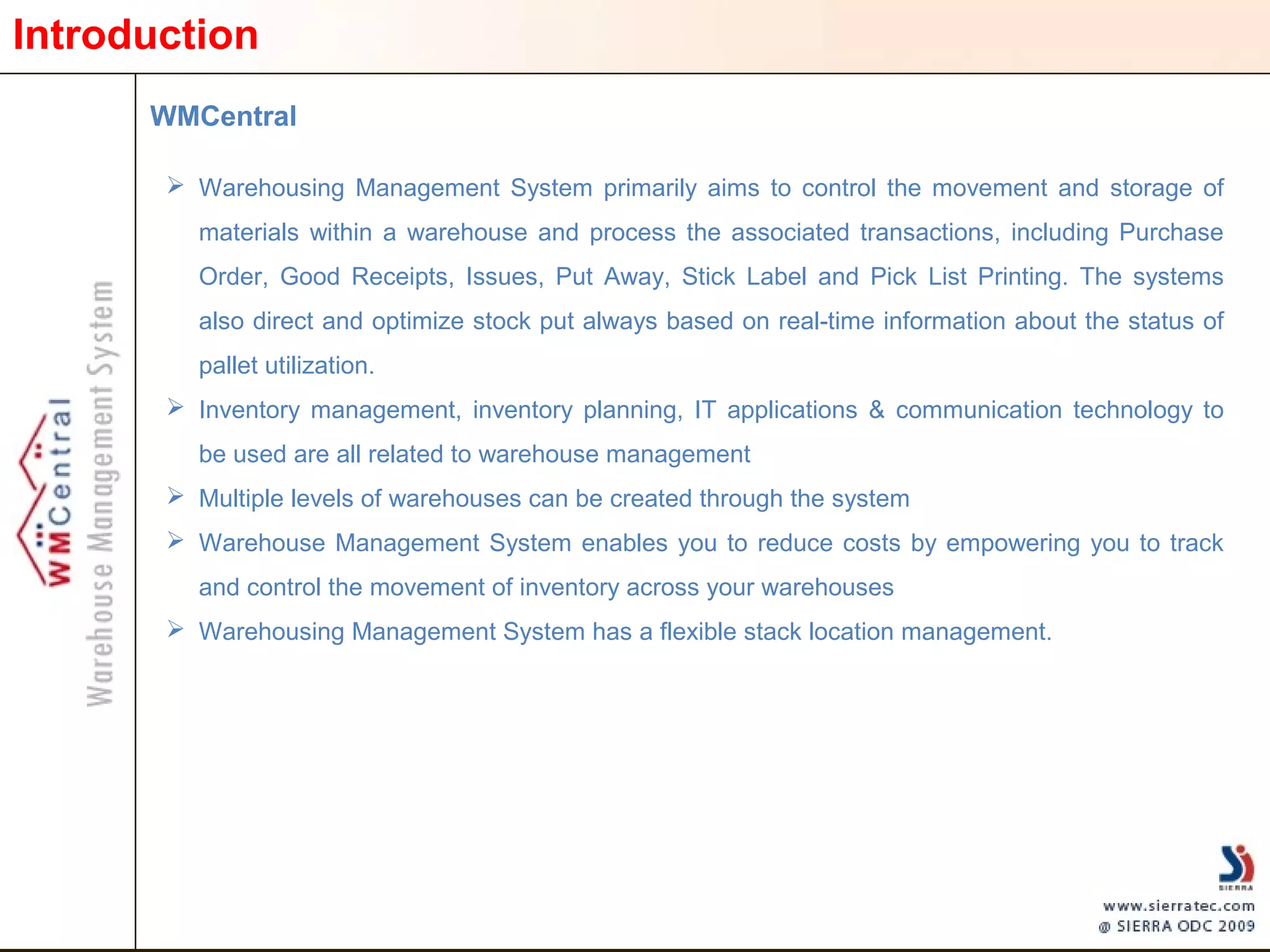 Introduction

WMCentral

Warehouse Management System

WMCentral

➢ Warehousing Management System primarily aims to control the movement and storage of materials within a warehouse and process the associated transactions, including Purchase Order, Good Receipts, Issues, Put Away, Stick Label and Pick List Printing. The systems also direct and optimize stock put always based on real-time information about the status of pallet utilization.

➢ Inventory management, inventory planning, IT applications & communication technology to be used are all related to warehouse management

➢ Multiple levels of warehouses can be created through the system

➢ Warehouse Management System enables you to reduce costs by empowering you to track and control the movement of inventory across your warehouses

➢ Warehousing Management System has a flexible stack location management.

SIERRA

www.sierratec.com
@ SIERRA ODC 2009